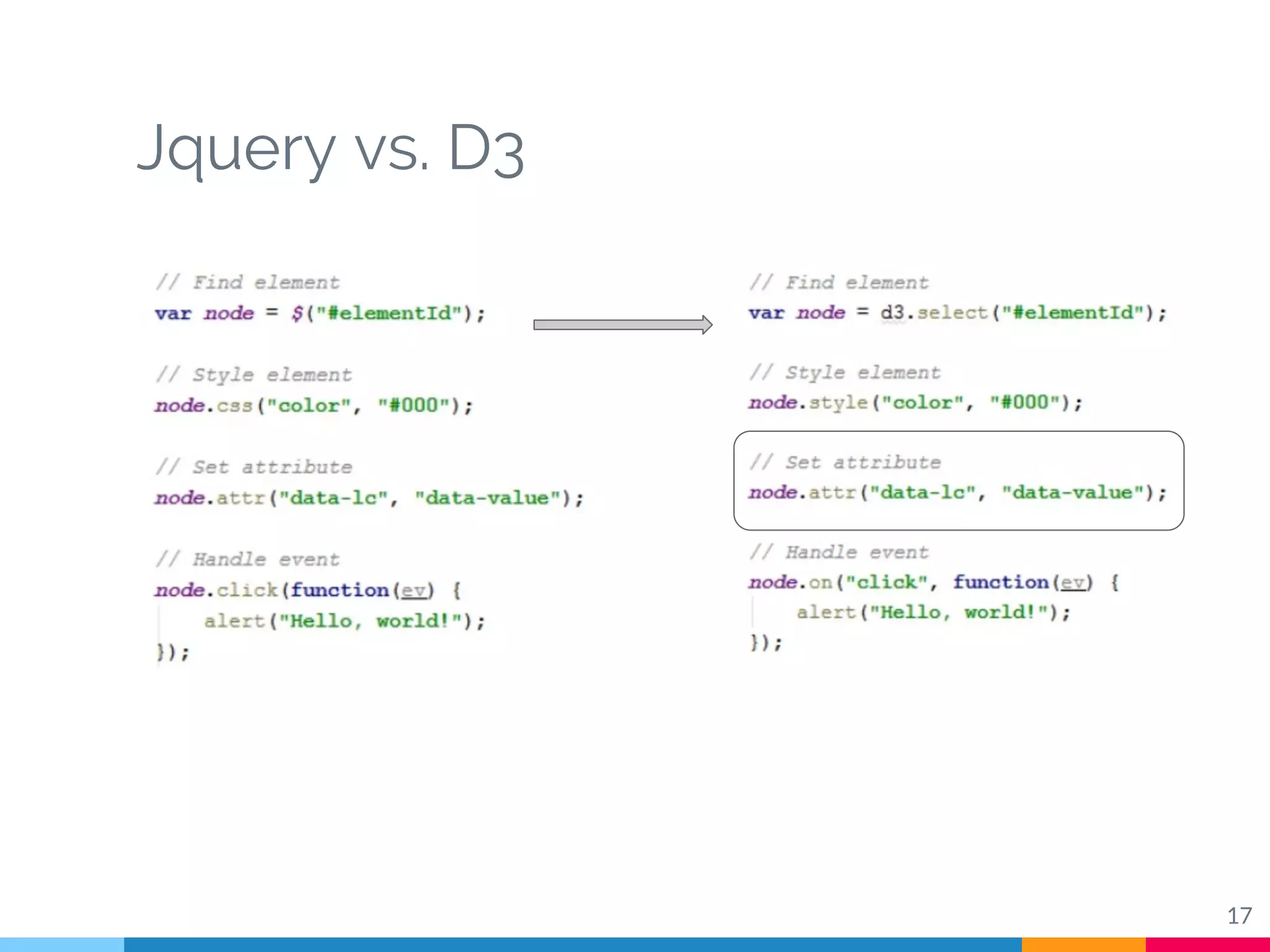 Jquery vs. D3

// Find element
var node = $("#elementId");

// Style element
node.css("color", "#000");

// Set attribute
node.attr("data-lc", "data-value");

// Handle event
node.click(function(ev) {
alert("Hello, world!");
});

// Find element
var node = d3.select("#elementId");

// Style element
node.style("color", "#000");

// Set attribute
node.attr("data-lc", "data-value");

// Handle event
node.on("click", function(ev) {
alert("Hello, world!");
});

17